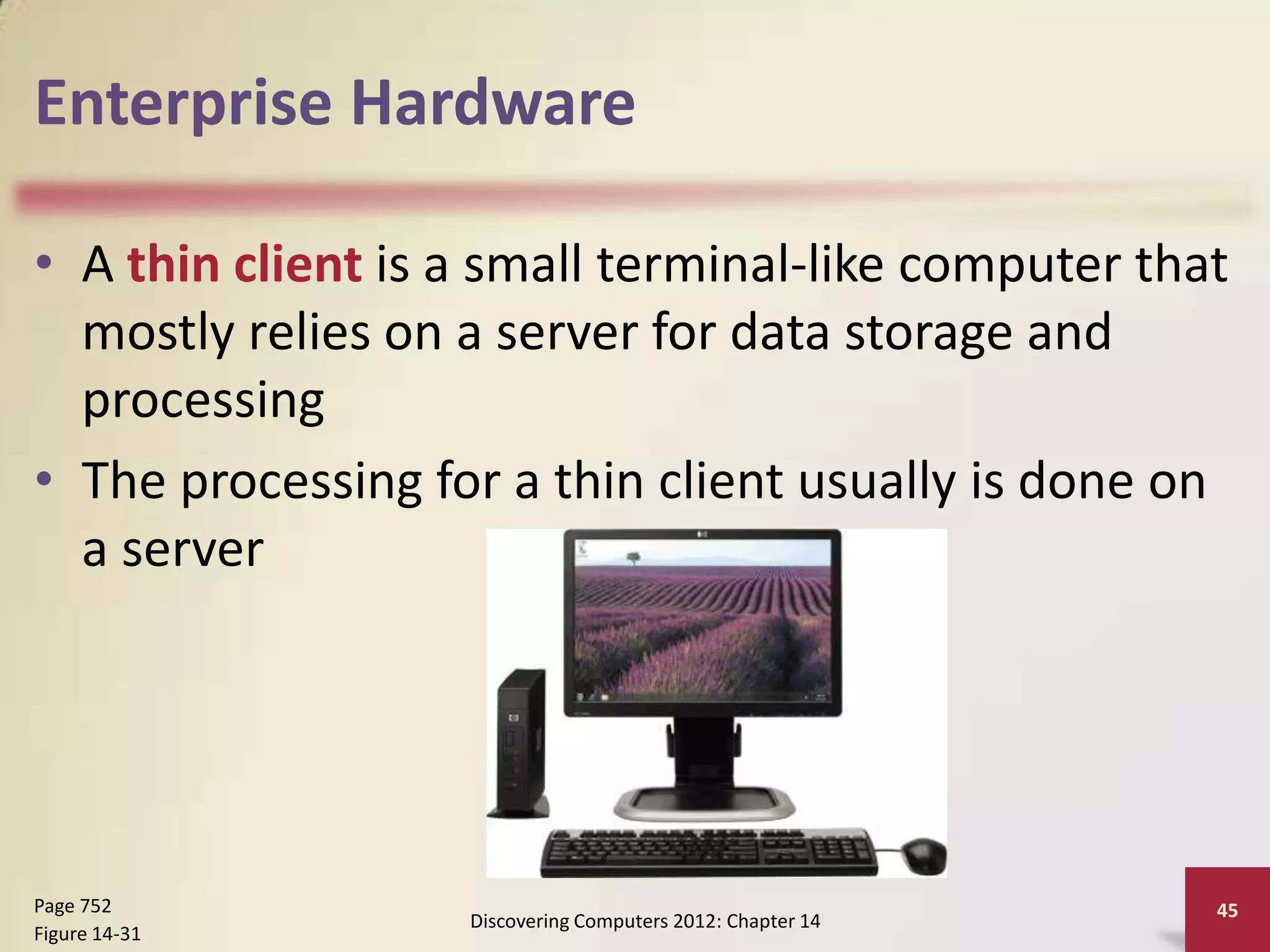 Enterprise Hardware

• A thin client is a small terminal-like computer that mostly relies on a server for data storage and processing

• The processing for a thin client usually is done on a server

Page 752
Figure 14-31

Discovering Computers 2012: Chapter 14

45